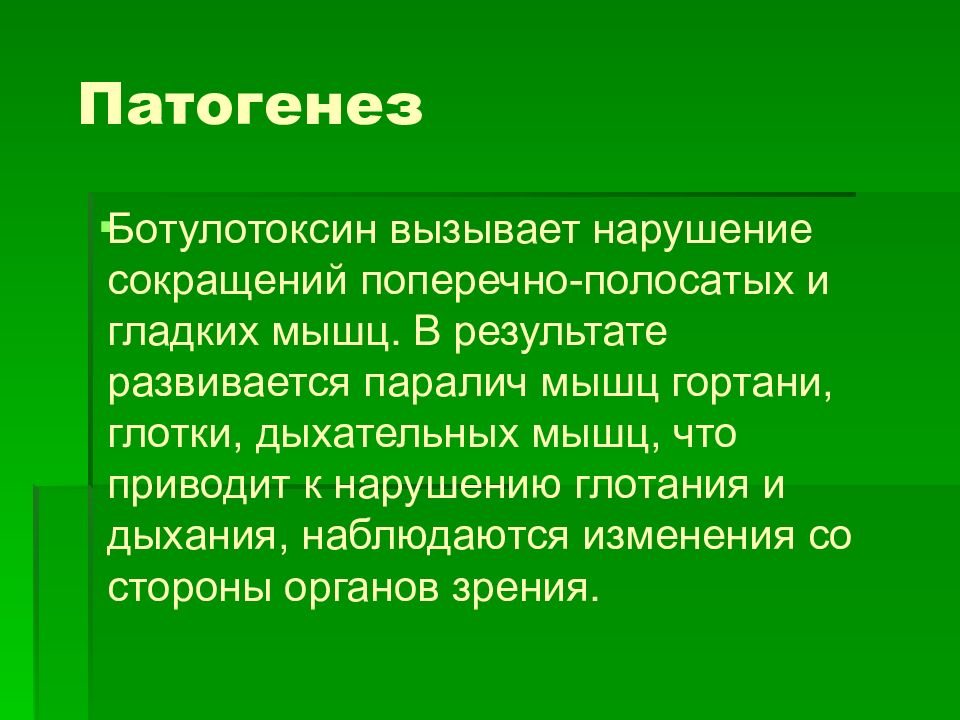 Патогенез

Ботулотоксин вызывает нарушение сокращений поперечно-полосатых и гладких мышц. В результате развивается паралич мышц гортани, глотки, дыхательных мышц, что приводит к нарушению глотания и дыхания, наблюдаются изменения со стороны органов зрения.